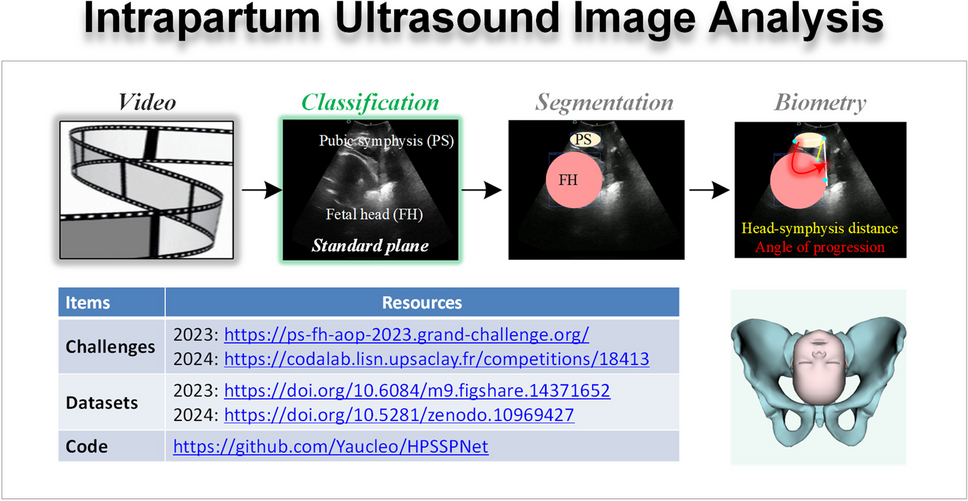 Intrapartum Ultrasound Image Analysis

Video

Classification

Pubic symphysis (PS)

Fetal head (FH)

Standard plane

Segmentation

PS

FH

Biometry

Head-symphysis distance

Angle of progression

| Items | Resources |
|---|---|
| Challenges | 2023: https://ps-fh-aop-2023.grand-challenge.org/ 2024: https://codalab.lisn.upsaclay.fr/competitions/18413 |
| Datasets | 2023: https://doi.org/10.6084/m9.figshare.14371652 2024: https://doi.org/10.5281/zenodo.10969427 |
| Code | https://github.com/Yaucleo/HPSSPNet |